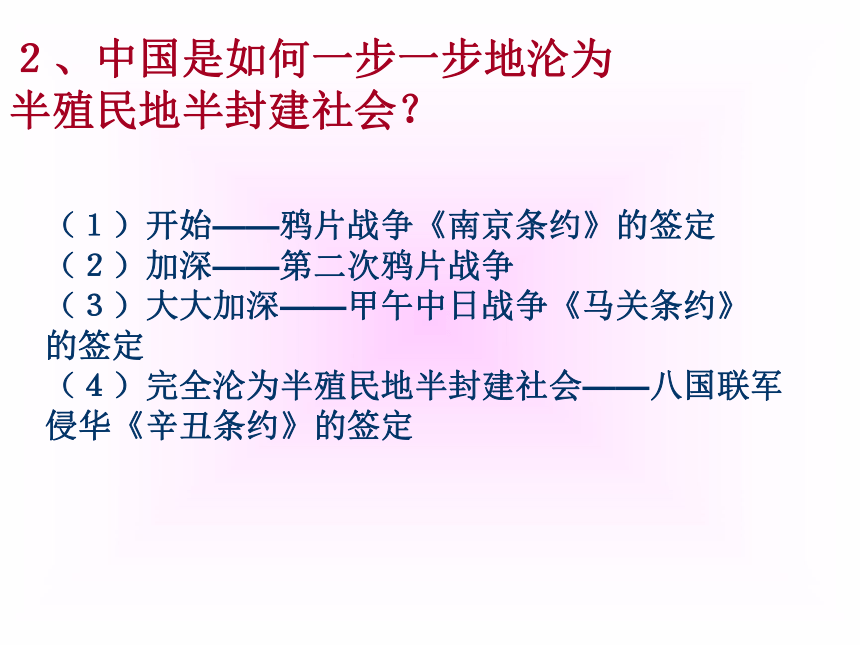 ２、中国是如何一步一步地沦为半殖民地半封建社会？

（１）开始——鸦片战争《南京条约》的签定
（２）加深——第二次鸦片战争
（３）大大加深——甲午中日战争《马关条约》的签定
（４）完全沦为半殖民地半封建社会——八国联军侵华《辛丑条约》的签定